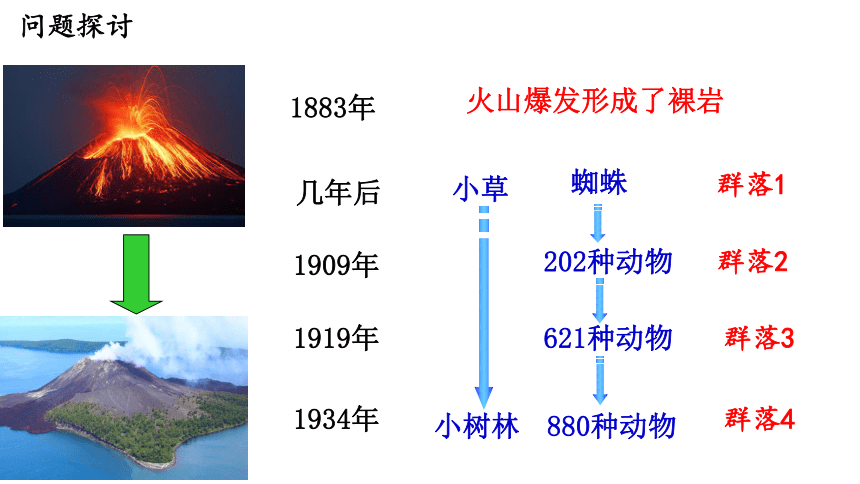 问题探讨

1883年 火山爆发形成了裸岩

几年后 小草 蜘蛛 群落1

1909年 202种动物 群落2

1919年 621种动物 群落3

1934年 小树林 880种动物 群落4